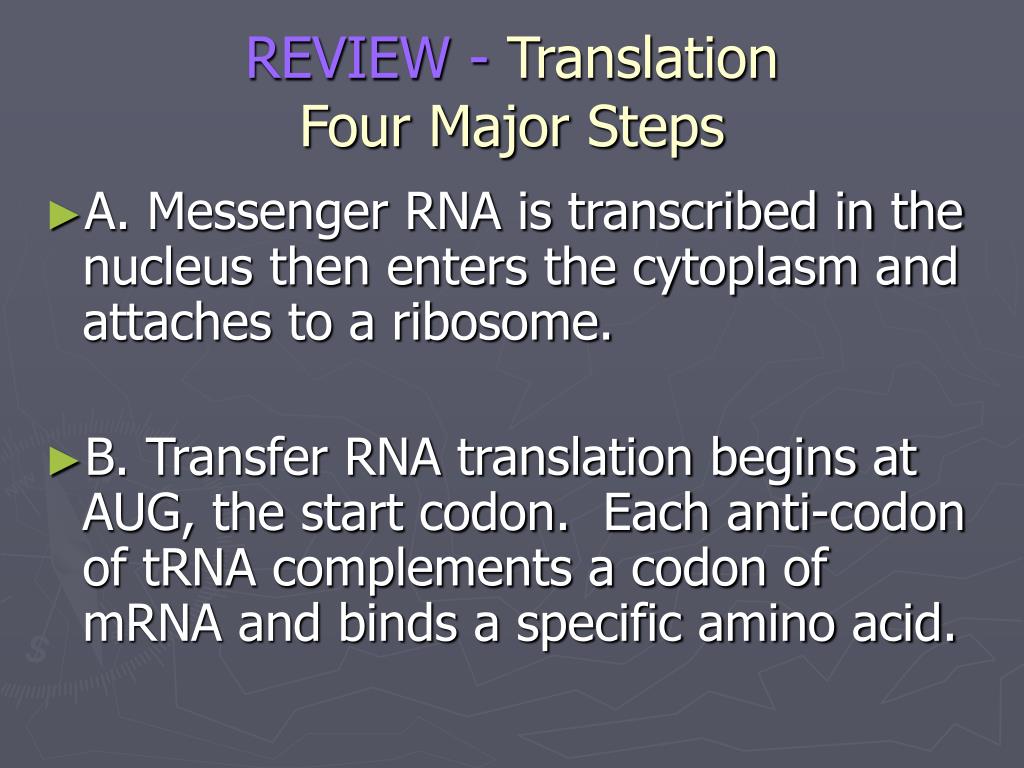 REVIEW - Translation
Four Major Steps

►A. Messenger RNA is transcribed in the nucleus then enters the cytoplasm and attaches to a ribosome.

►B. Transfer RNA translation begins at AUG, the start codon. Each anti-codon of tRNA complements a codon of mRNA and binds a specific amino acid.